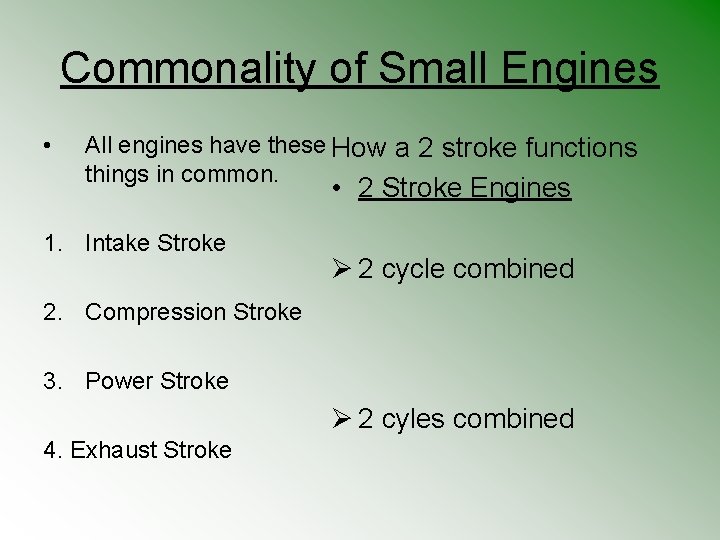 Commonality of Small Engines

• All engines have these things in common.

1. Intake Stroke

2. Compression Stroke

3. Power Stroke

4. Exhaust Stroke

How a 2 stroke functions

• 2 Stroke Engines

➢ 2 cycle combined

➢ 2 cyles combined